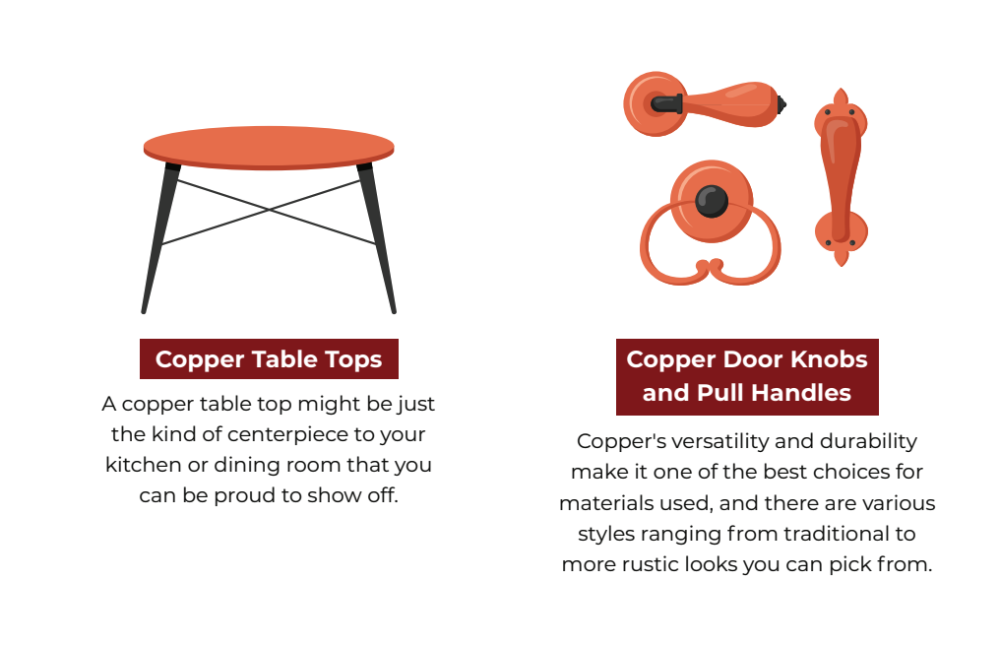 Copper Table Tops

A copper table top might be just the kind of centerpiece to your kitchen or dining room that you can be proud to show off.

Copper Door Knobs and Pull Handles

Copper's versatility and durability make it one of the best choices for materials used, and there are various styles ranging from traditional to more rustic looks you can pick from.